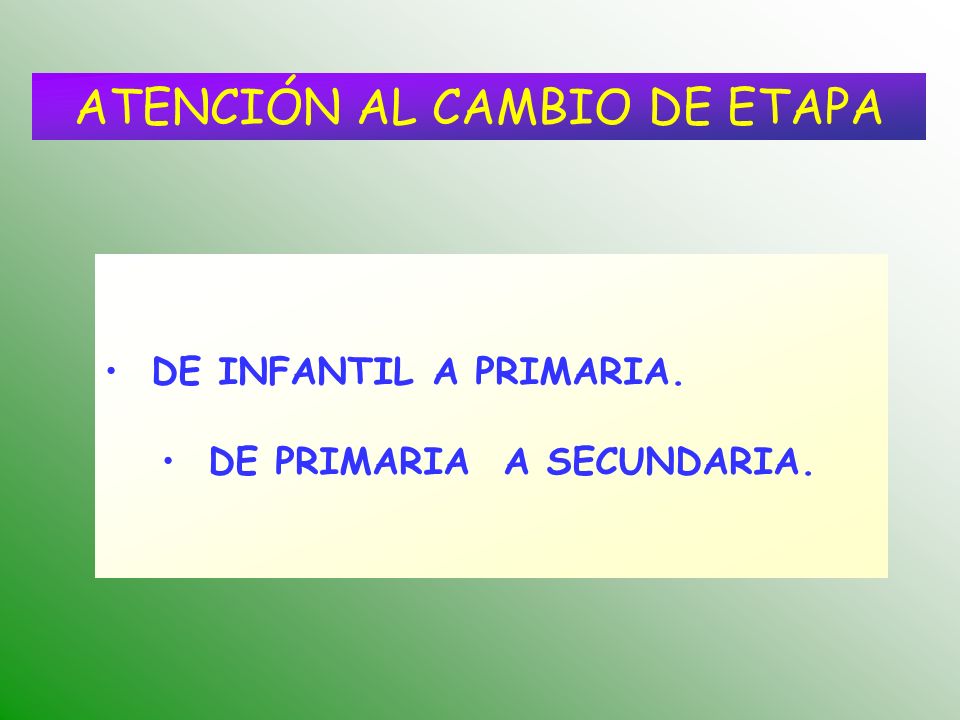 ATENCIÓN AL CAMBIO DE ETAPA

• DE INFANTIL A PRIMARIA.

• DE PRIMARIA A SECUNDARIA.